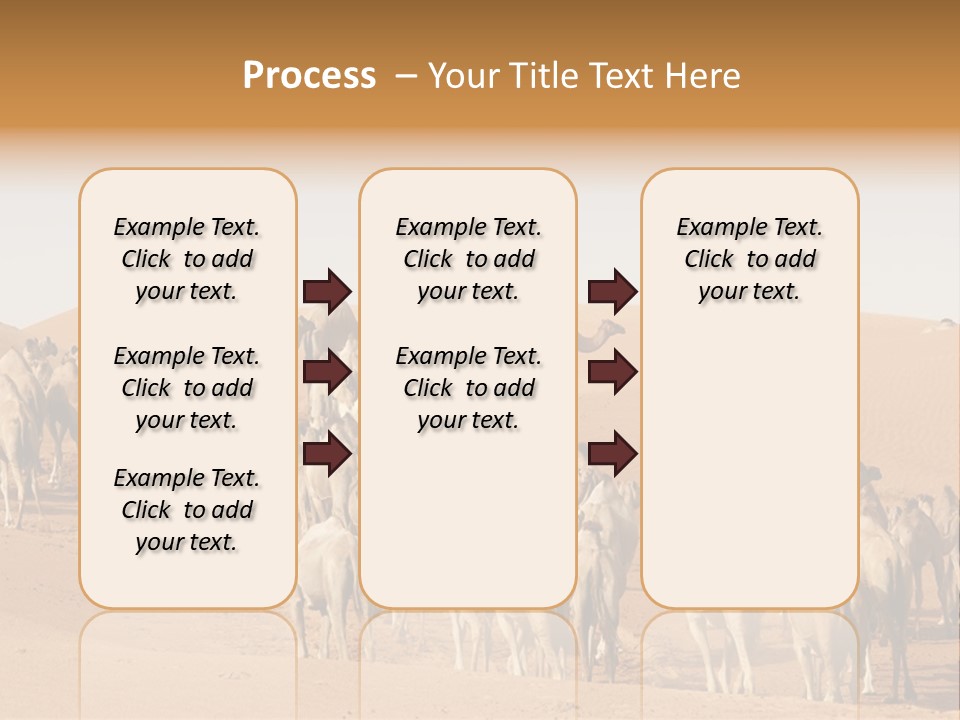 Process – Your Title Text Here

Example Text. Click to add your text.

Example Text. Click to add your text.

Example Text. Click to add your text.

Example Text. Click to add your text.

Example Text. Click to add your text.

Example Text. Click to add your text.